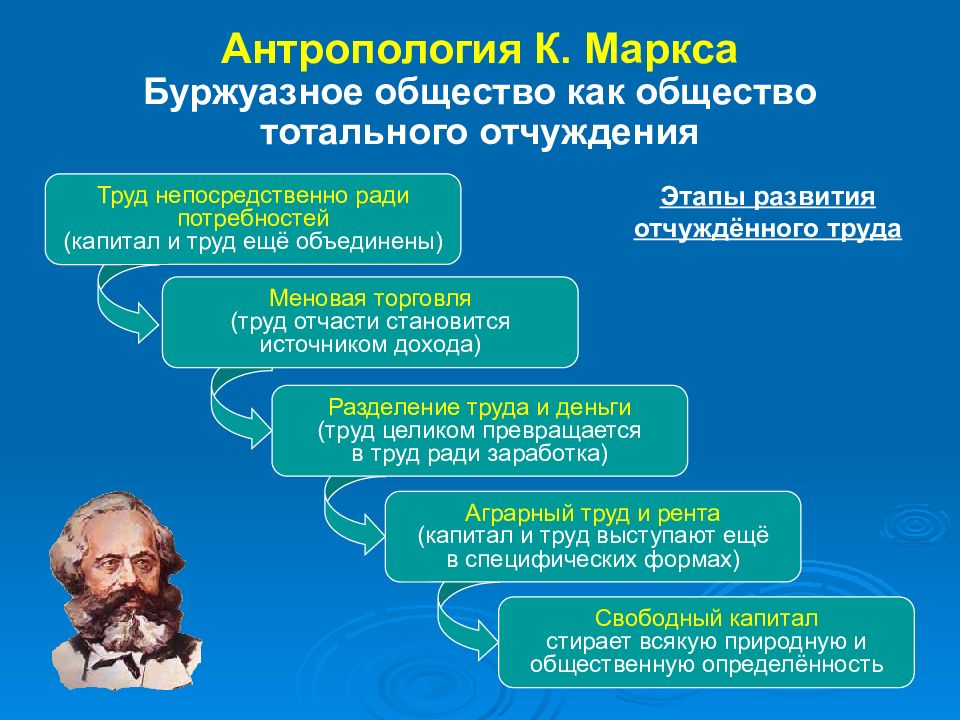 Антропология К. Маркса
Буржуазное общество как общество тотального отчуждения

Этапы развития отчуждённого труда

Труд непосредственно ради потребностей
(капитал и труд ещё объединены)

Меновая торговля
(труд отчасти становится источником дохода)

Разделение труда и деньги
(труд целиком превращается в труд ради заработка)

Аграрный труд и рента
(капитал и труд выступают ещё в специфических формах)

Свободный капитал
стирает всякую природную и общественную определённость